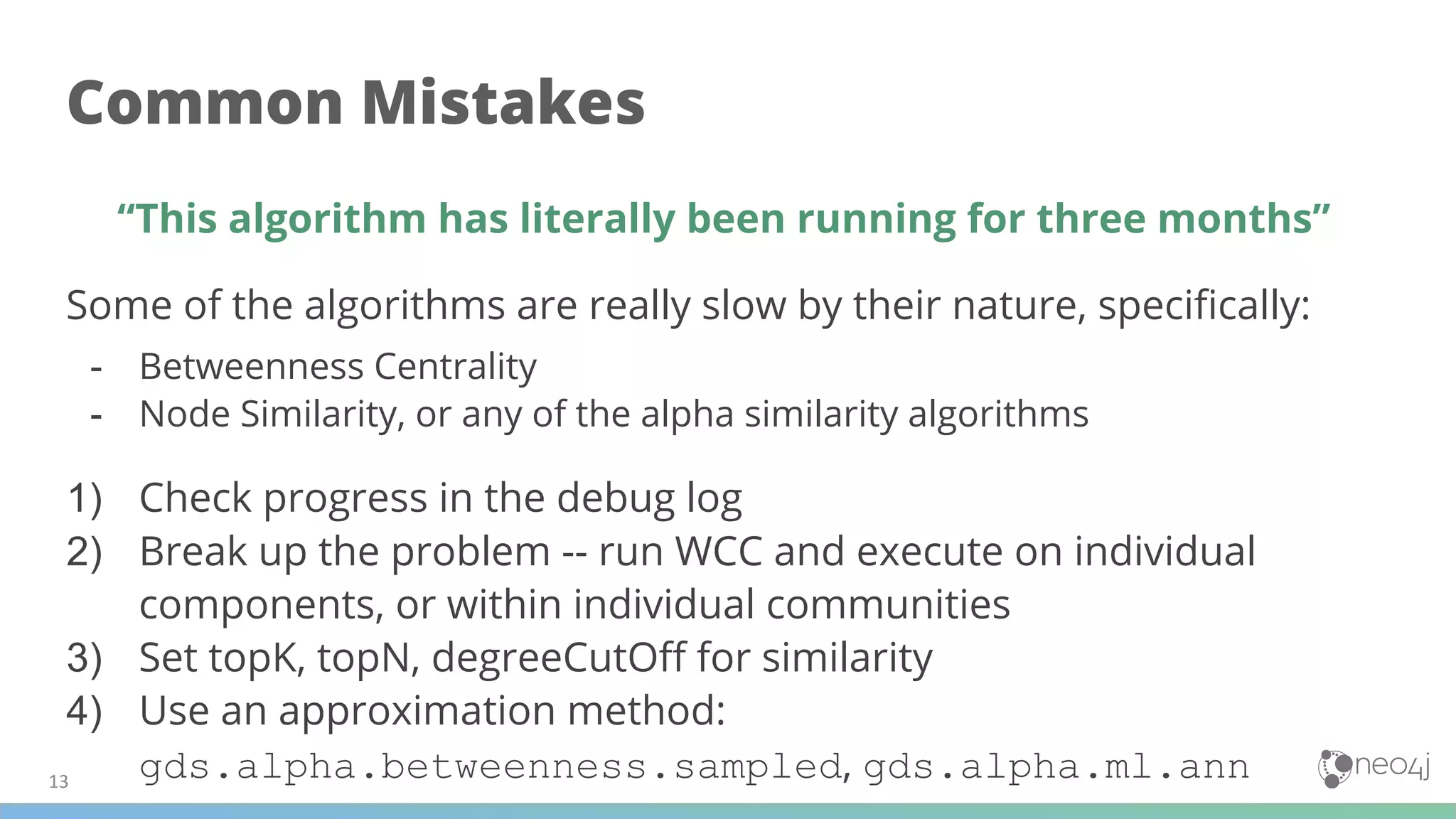 Common Mistakes

“This algorithm has literally been running for three months”

Some of the algorithms are really slow by their nature, specifically:

- Betweenness Centrality
- Node Similarity, or any of the alpha similarity algorithms

1) Check progress in the debug log
2) Break up the problem -- run WCC and execute on individual components, or within individual communities
3) Set topK, topN, degreeCutOff for similarity
4) Use an approximation method:
gds.alpha.betweenness.sampled, gds.alpha.ml.ann

13

neo4j